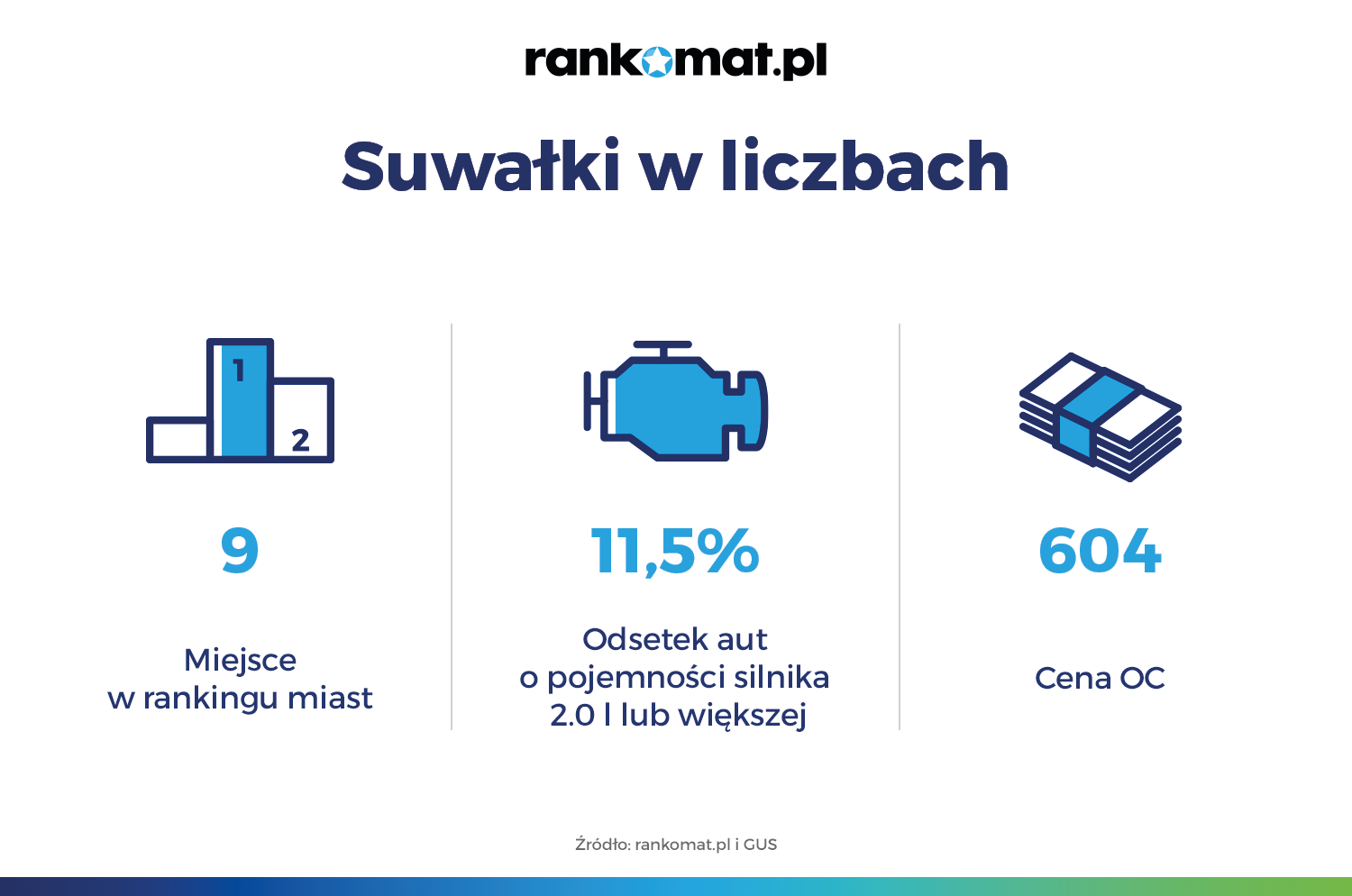 rankomat.pl

Suwałki w liczbach

1
2

9

Miejsce w rankingu miast

11,5%

Odsetek aut o pojemności silnika 2.0 l lub większej

604

Cena OC

Źródło: rankomat.pl i GUS